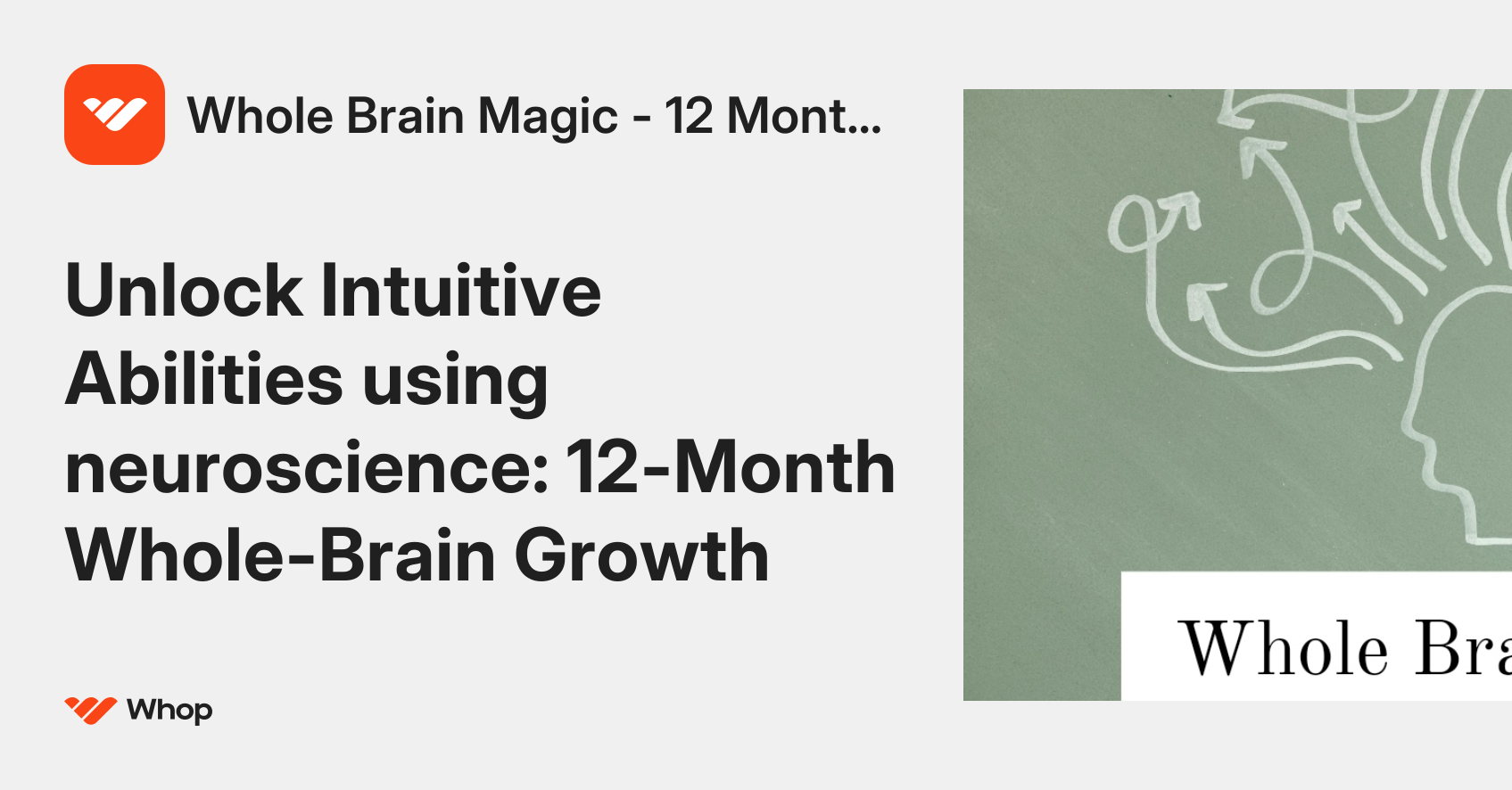 Whole Brain Magic - 12 Mont...

Unlock Intuitive Abilities using neuroscience: 12-Month Whole-Brain Growth

Whop

Whole Bra